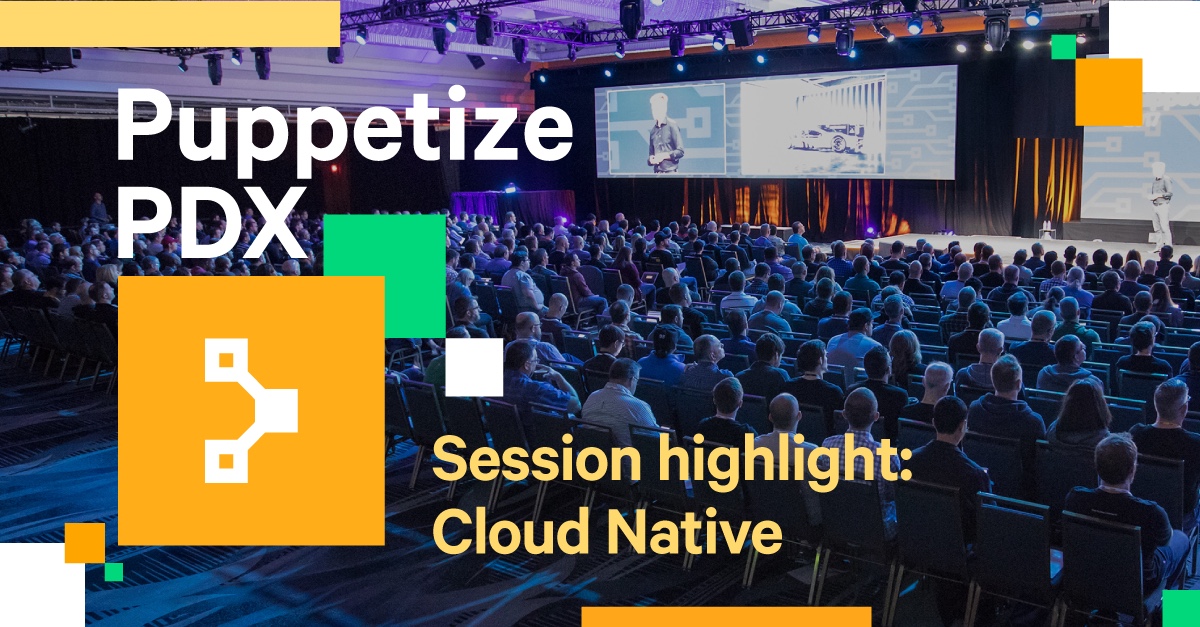 Puppetize PDX

Session highlight: Cloud Native